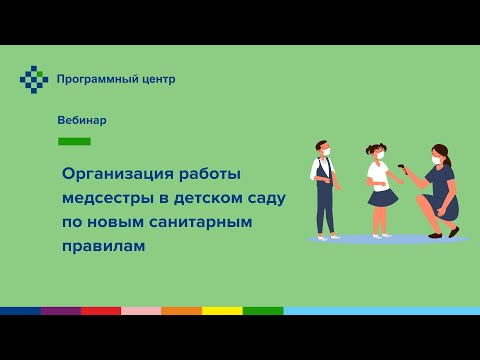 Программный центр

Вебинар

Организация работы медсестры в детском саду по новым санитарным правилам